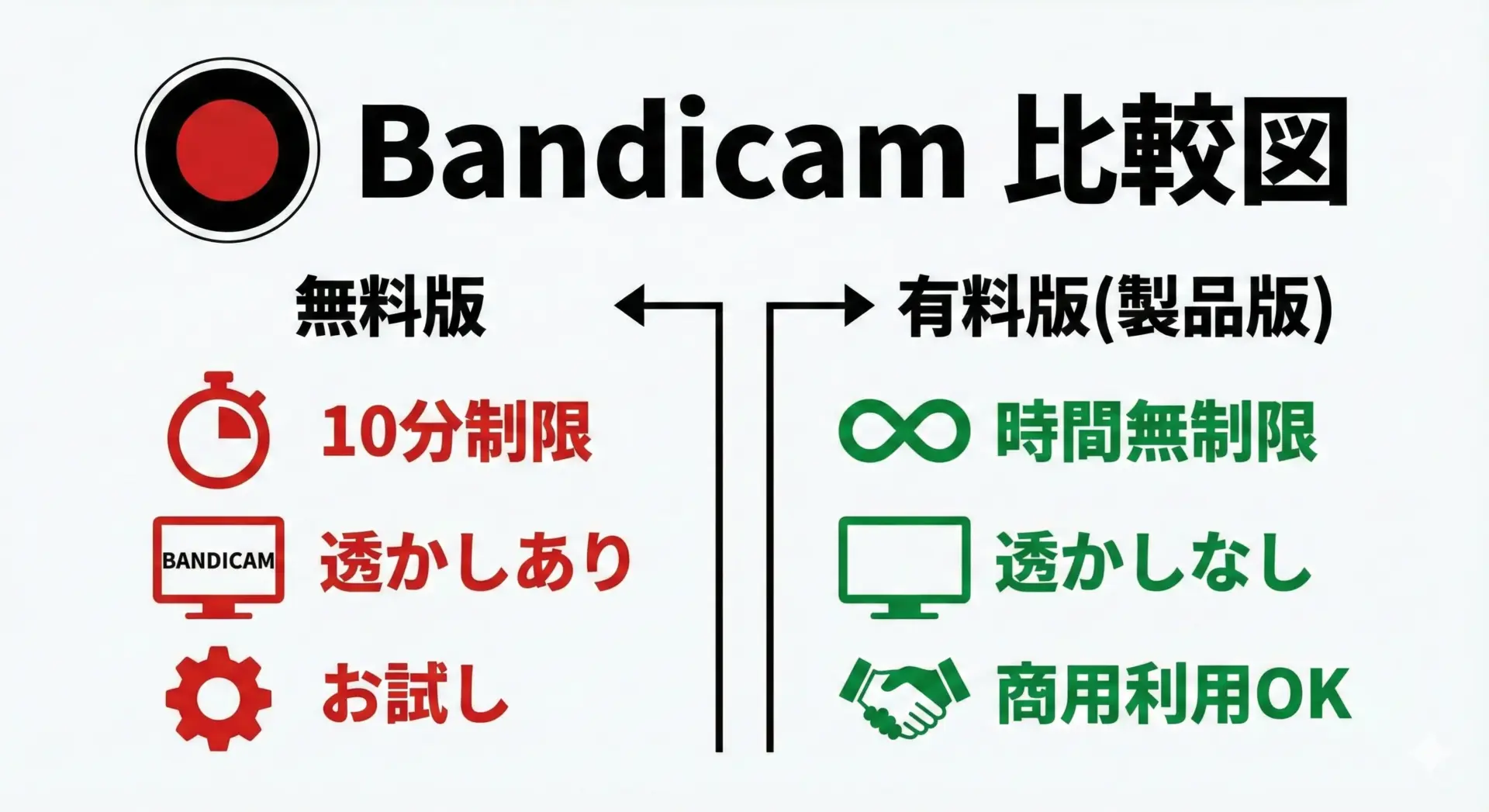 Bandicam 比較図

無料版

10分制限

BANDICAM

透かしあり

お試し

有料版(製品版)

時間無制限

透かしなし

商用利用OK